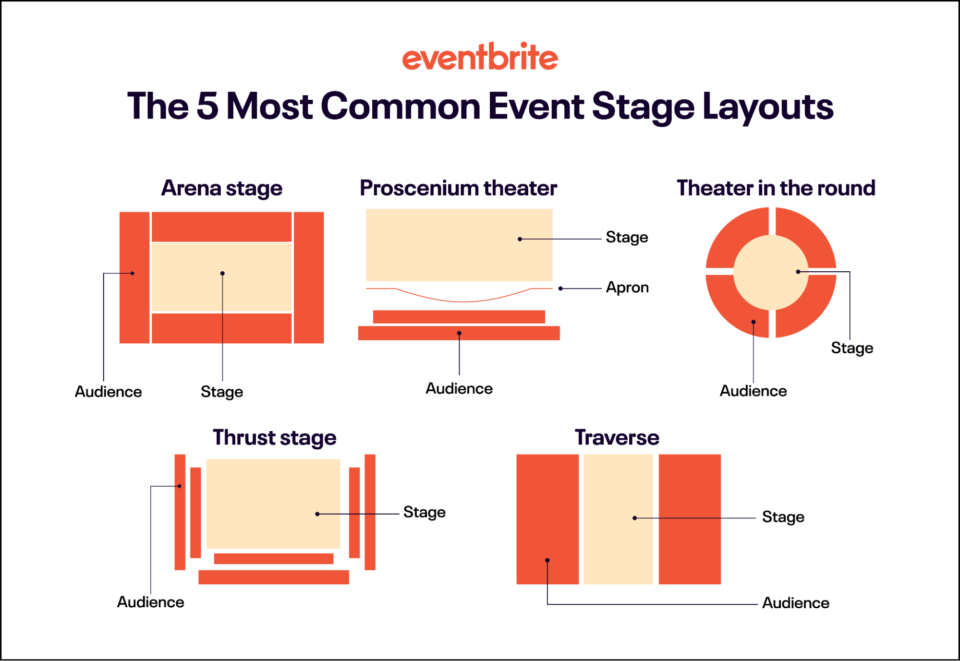 eventbrite

The 5 Most Common Event Stage Layouts

Arena stage

Audience

Stage

Proscenium theater

Stage

Apron

Audience

Theater in the round

Stage

Audience

Thrust stage

Stage

Audience

Traverse

Stage

Audience